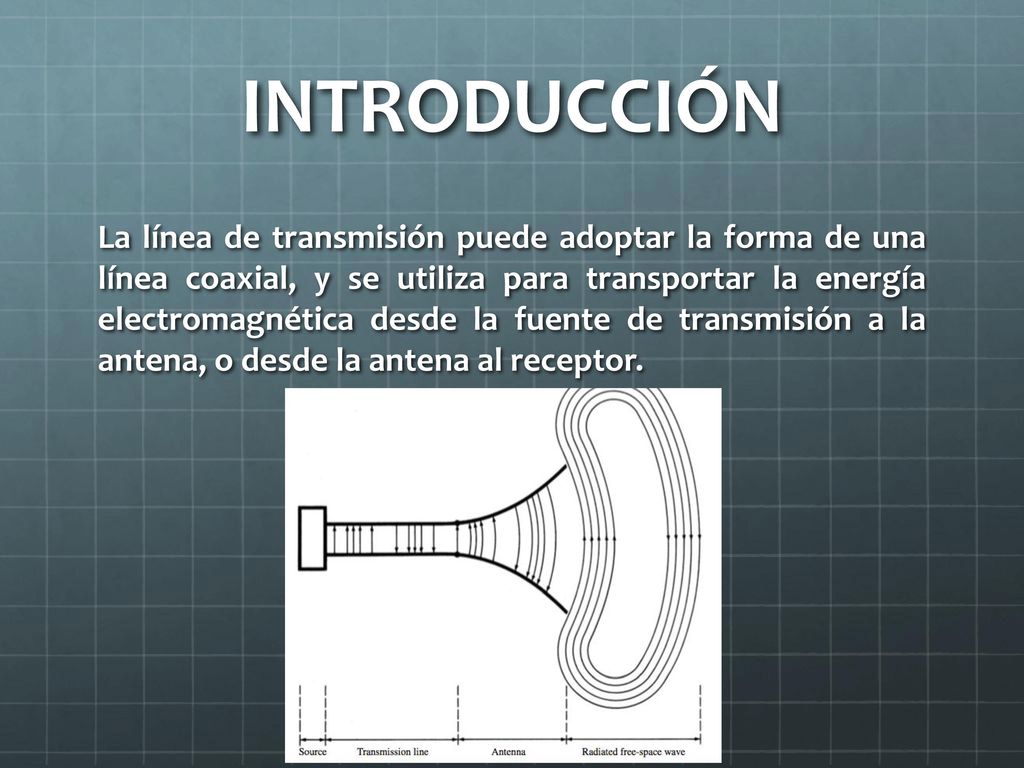 INTRODUCCIÓN

La línea de transmisión puede adoptar la forma de una línea coaxial, y se utiliza para transportar la energía electromagnética desde la fuente de transmisión a la antena, o desde la antena al receptor.

Source
Transmission line
Antenna
Radiated free-space wave